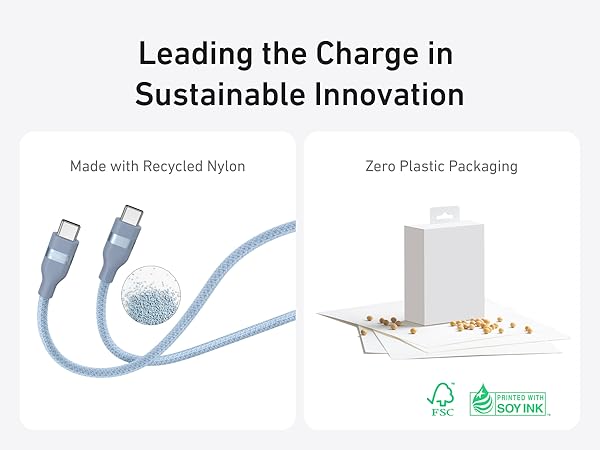 Leading the Charge in Sustainable Innovation

Made with Recycled Nylon

Zero Plastic Packaging

FSC

PRINTED WITH SOY INK